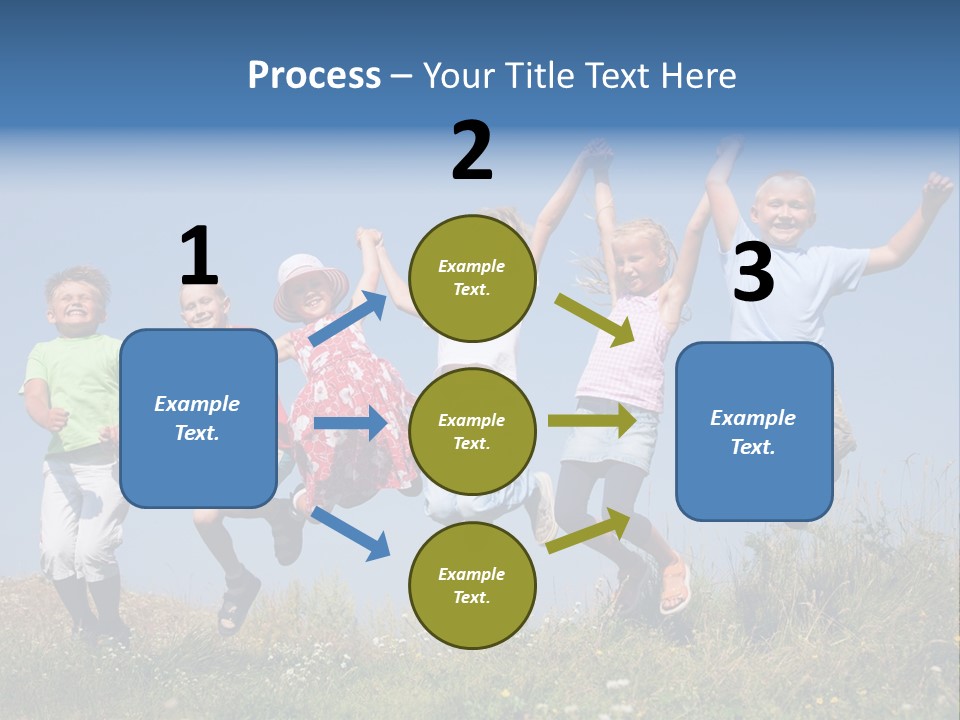 Process – Your Title Text Here

1

Example Text.

2

Example Text.

Example Text.

Example Text.

3

Example Text.